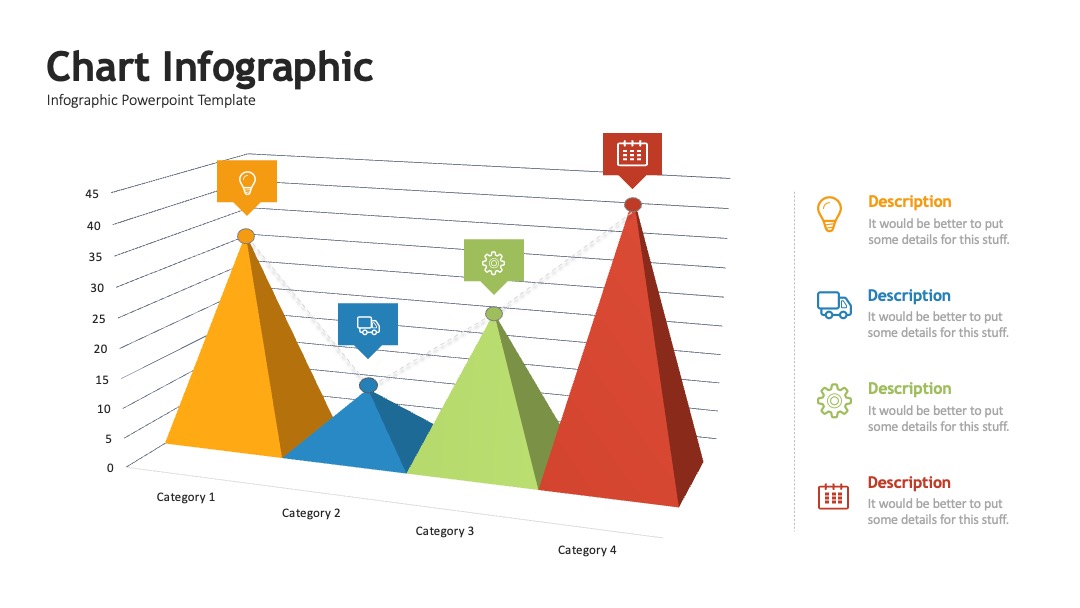 Chart Infographic
Infographic Powerpoint Template

45
40
35
30
25
20
15
10
5
0

Category 1
Category 2
Category 3
Category 4

Description
It would be better to put some details for this stuff.

Description
It would be better to put some details for this stuff.

Description
It would be better to put some details for this stuff.

Description
It would be better to put some details for this stuff.